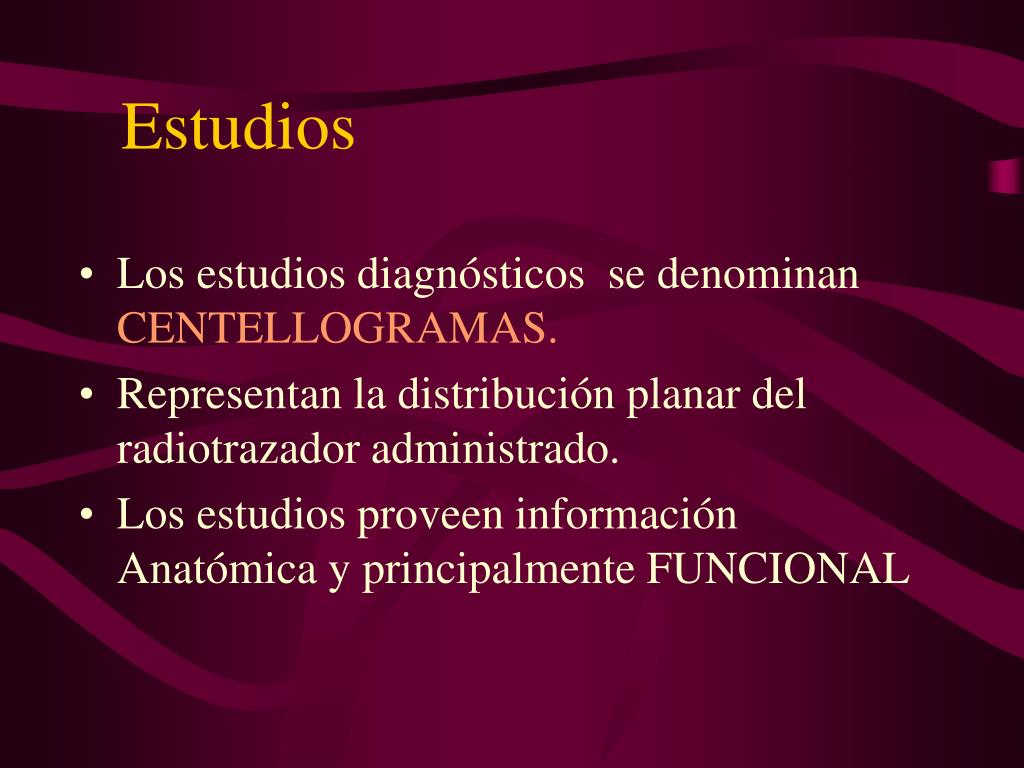 Estudios

• Los estudios diagnósticos se denominan CENTELLOGRAMAS.
• Representan la distribución planar del radiotrazador administrado.
• Los estudios proveen información Anatómica y principalmente FUNCIONAL